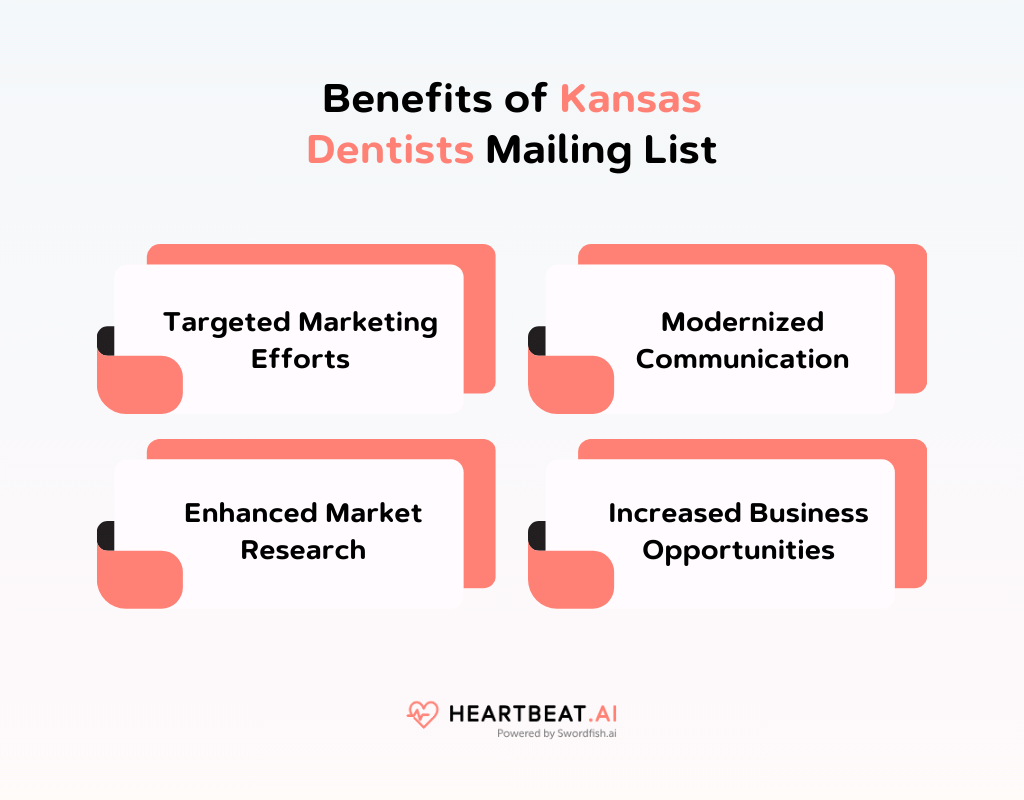 Benefits of Kansas Dentists Mailing List

Targeted Marketing Efforts

Modernized Communication

Enhanced Market Research

Increased Business Opportunities

HEARTBEAT.AI
Powered by Swordfish.ai